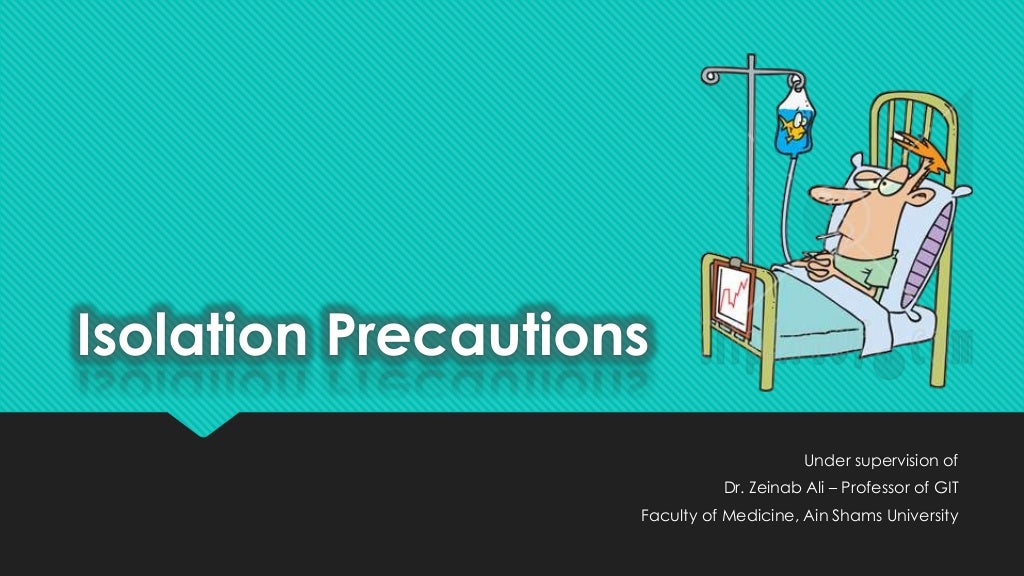 Isolation Precautions

Under supervision of
Dr. Zeinab Ali – Professor of GIT
Faculty of Medicine, Ain Shams University